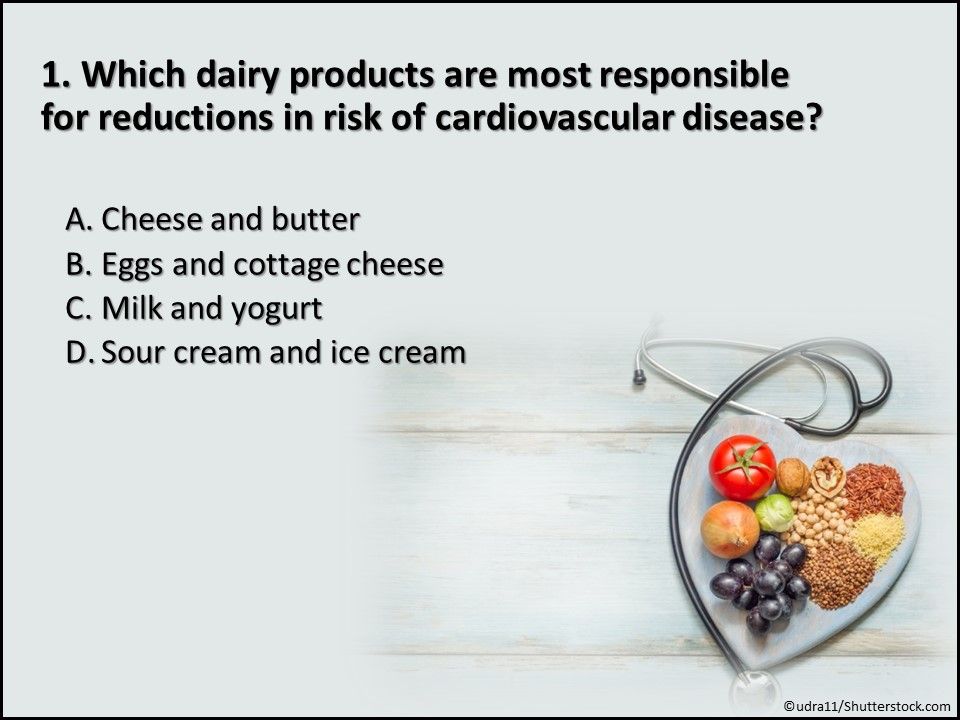 1. Which dairy products are most responsible for reductions in risk of cardiovascular disease?

A. Cheese and butter
B. Eggs and cottage cheese
C. Milk and yogurt
D. Sour cream and ice cream

©udra11/Shutterstock.com